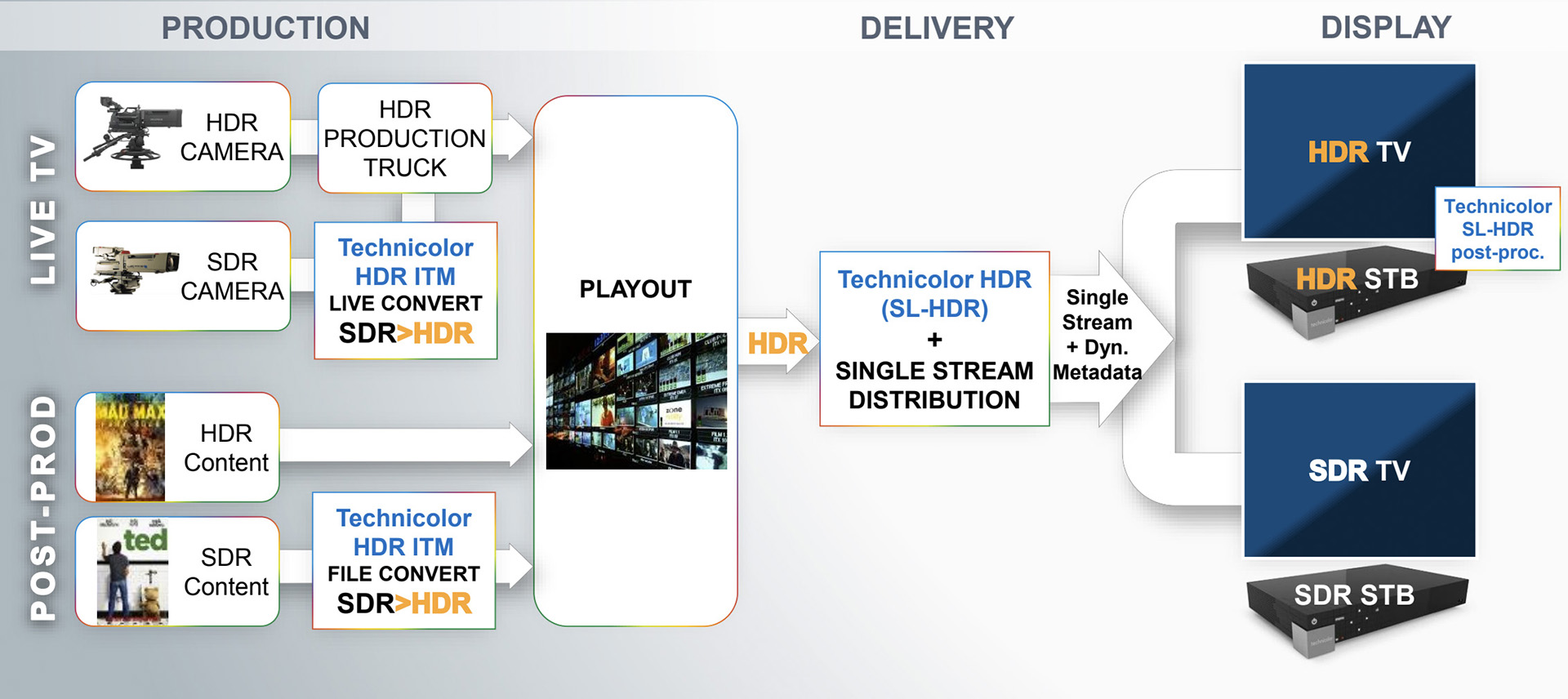 PRODUCTION

DELIVERY

DISPLAY

LIVE TV

HDR CAMERA

HDR PRODUCTION TRUCK

SDR CAMERA

Technicolor HDR ITM LIVE CONVERT SDR>HDR

POST-PROD

MAD MAX

HDR Content

ted

SDR Content

Technicolor HDR ITM FILE CONVERT SDR>HDR

PLAYOUT

HDR

Technicolor HDR (SL-HDR) + SINGLE STREAM DISTRIBUTION

Single Stream + Dyn. Metadata

HDR TV

Technicolor SL-HDR post-proc.

HDR STB

SDR TV

SDR STB